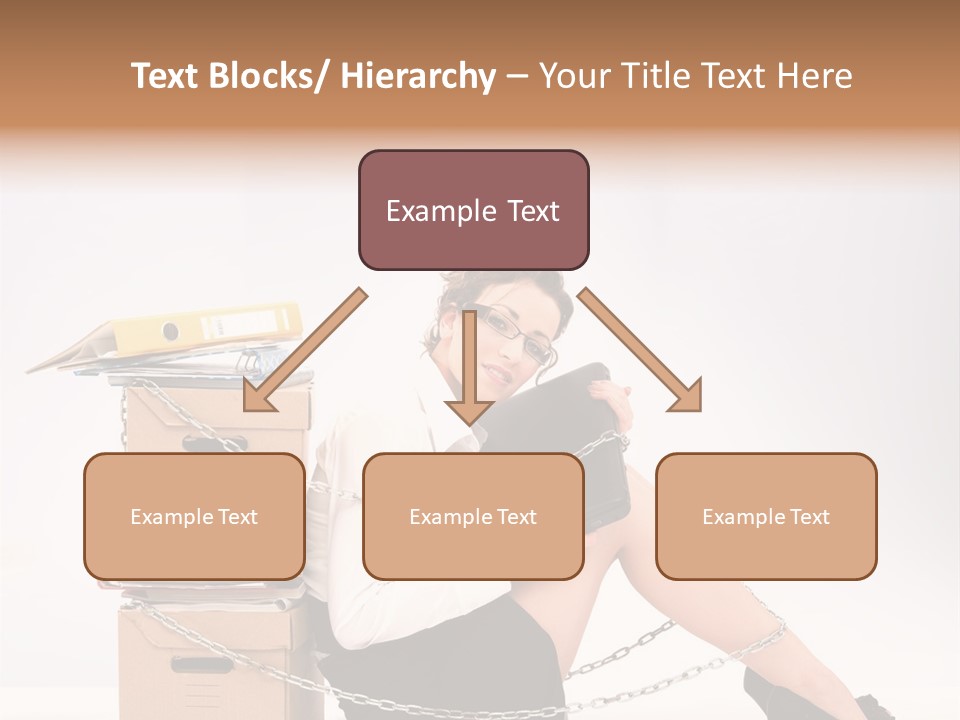 Text Blocks/ Hierarchy – Your Title Text Here

Example Text

Example Text

Example Text

Example Text